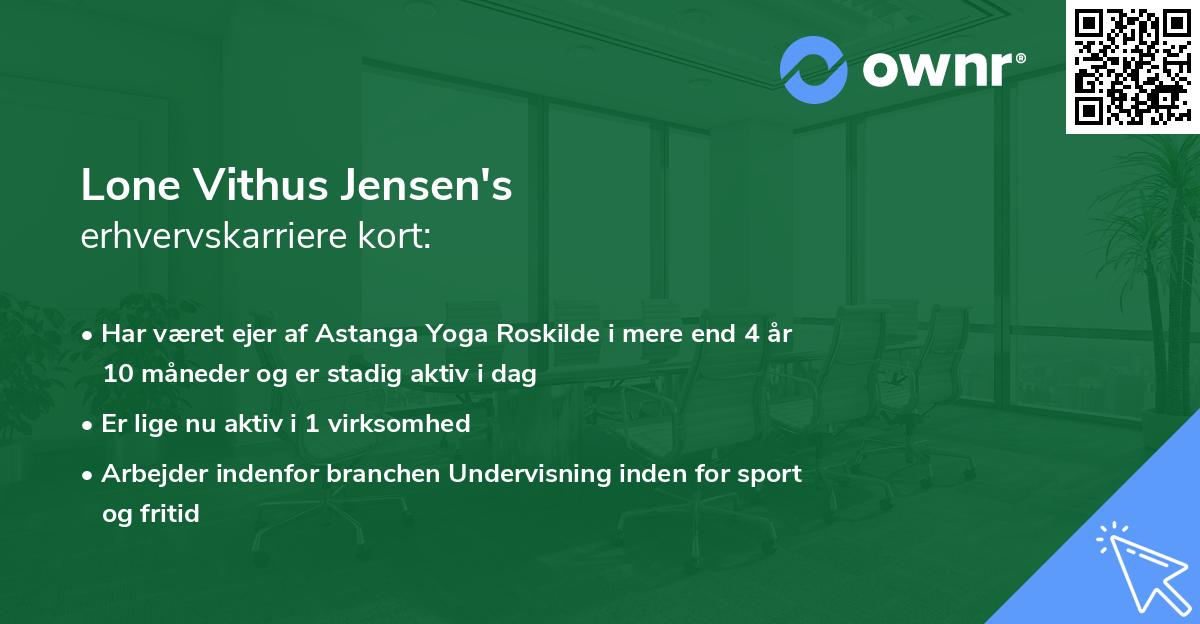 ownr®

Lone Vithus Jensen's
erhvervskarriere kort:

• Har været ejer af Astanga Yoga Roskilde i mere end 4 år 10 måneder og er stadig aktiv i dag
• Er lige nu aktiv i 1 virksomhed
• Arbejder indenfor branchen Undervisning inden for sport og fritid